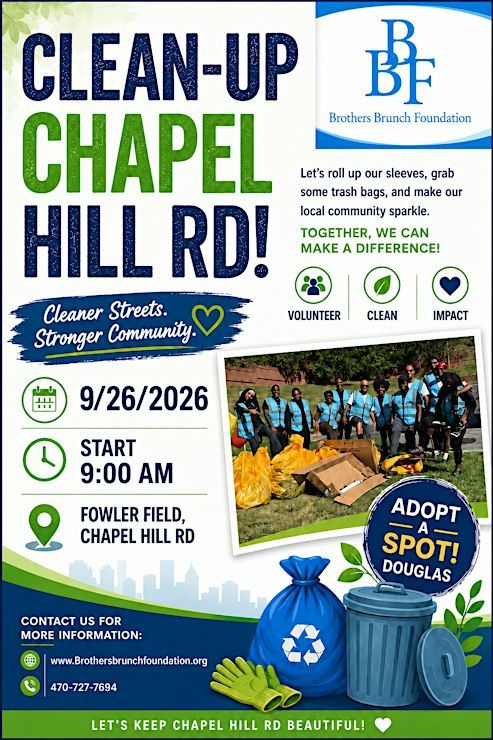 CLEAN-UP CHAPEL HILL RD!

BBF
Brothers Brunch Foundation

Let's roll up our sleeves, grab some trash bags, and make our local community sparkle.

TOGETHER, WE CAN MAKE A DIFFERENCE!

VOLUNTEER
CLEAN
IMPACT

Cleaner Streets. Stronger Community.

9/26/2026

START
9:00 AM

FOWLER FIELD, CHAPEL HILL RD

ADOPT A SPOT! DOUGLAS

CONTACT US FOR MORE INFORMATION:

www.Brothersbrunchfoundation.org

470-727-7694

LET'S KEEP CHAPEL HILL RD BEAUTIFUL!